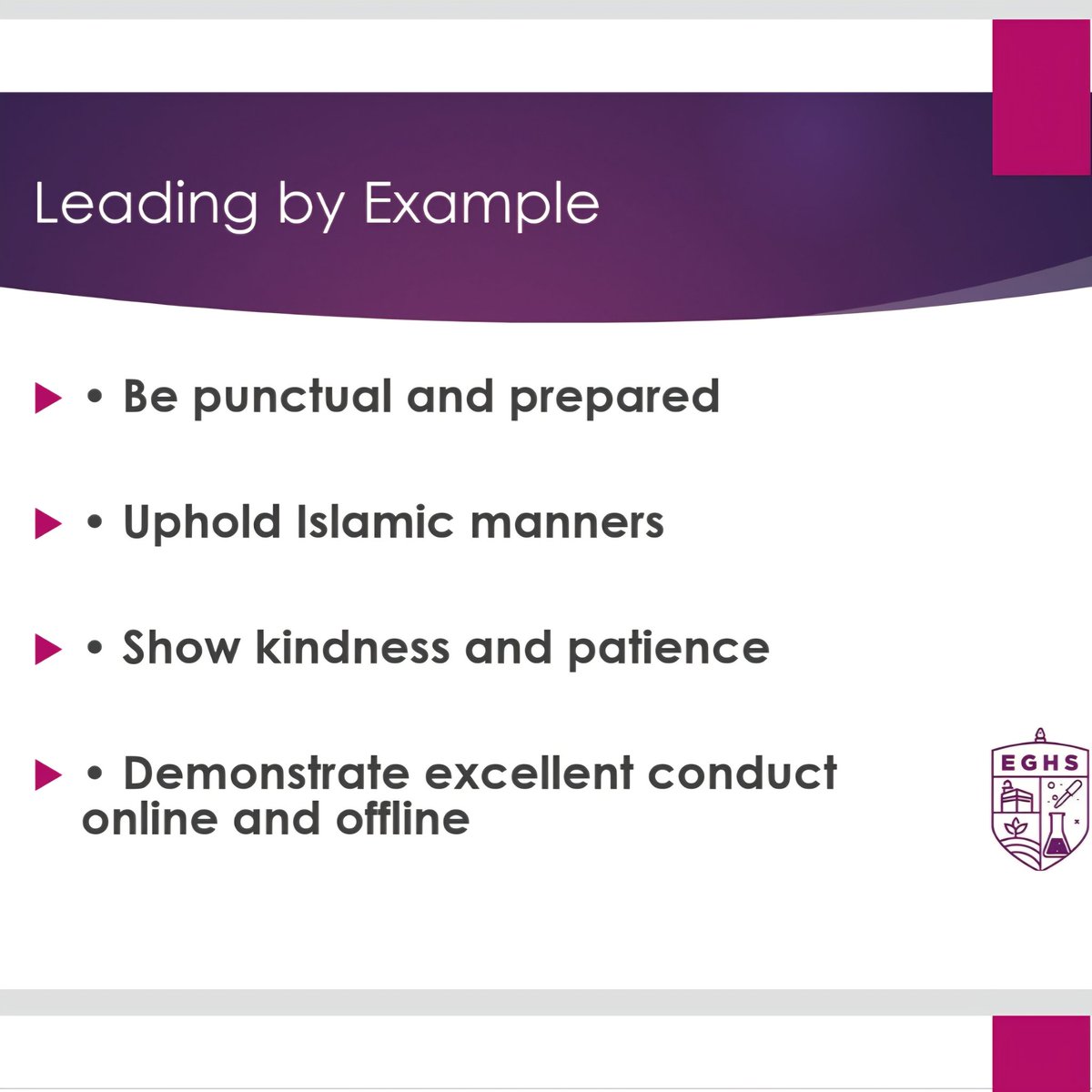 Leading by Example

• Be punctual and prepared

• Uphold Islamic manners

• Show kindness and patience

• Demonstrate excellent conduct online and offline

EGHS